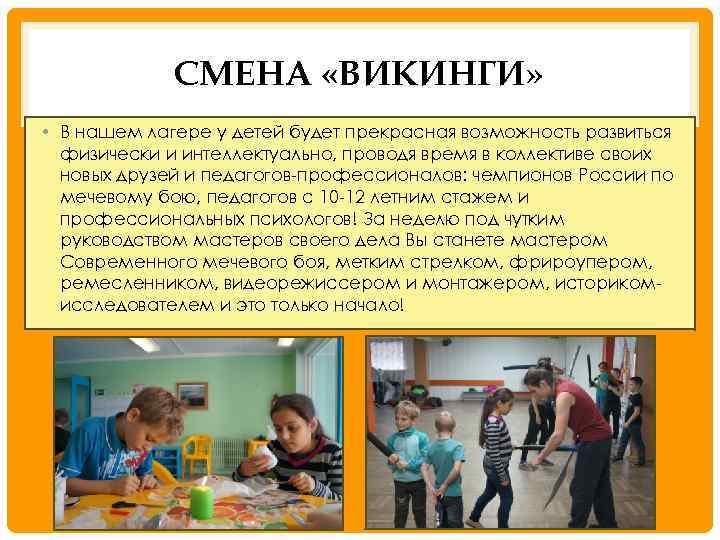 СМЕНА «ВИКИНГИ»

• В нашем лагере у детей будет прекрасная возможность развиться физически и интеллектуально, проводя время в коллективе своих новых друзей и педагогов-профессионалов: чемпионов России по мечевому бою, педагогов с 10-12 летним стажем и профессиональных психологов! За неделю под чутким руководством мастеров своего дела Вы станете мастером Современного мечевого боя, метким стрелком, фрироупером, ремесленником, видеорежиссером и монтажером, историком-исследователем и это только начало!